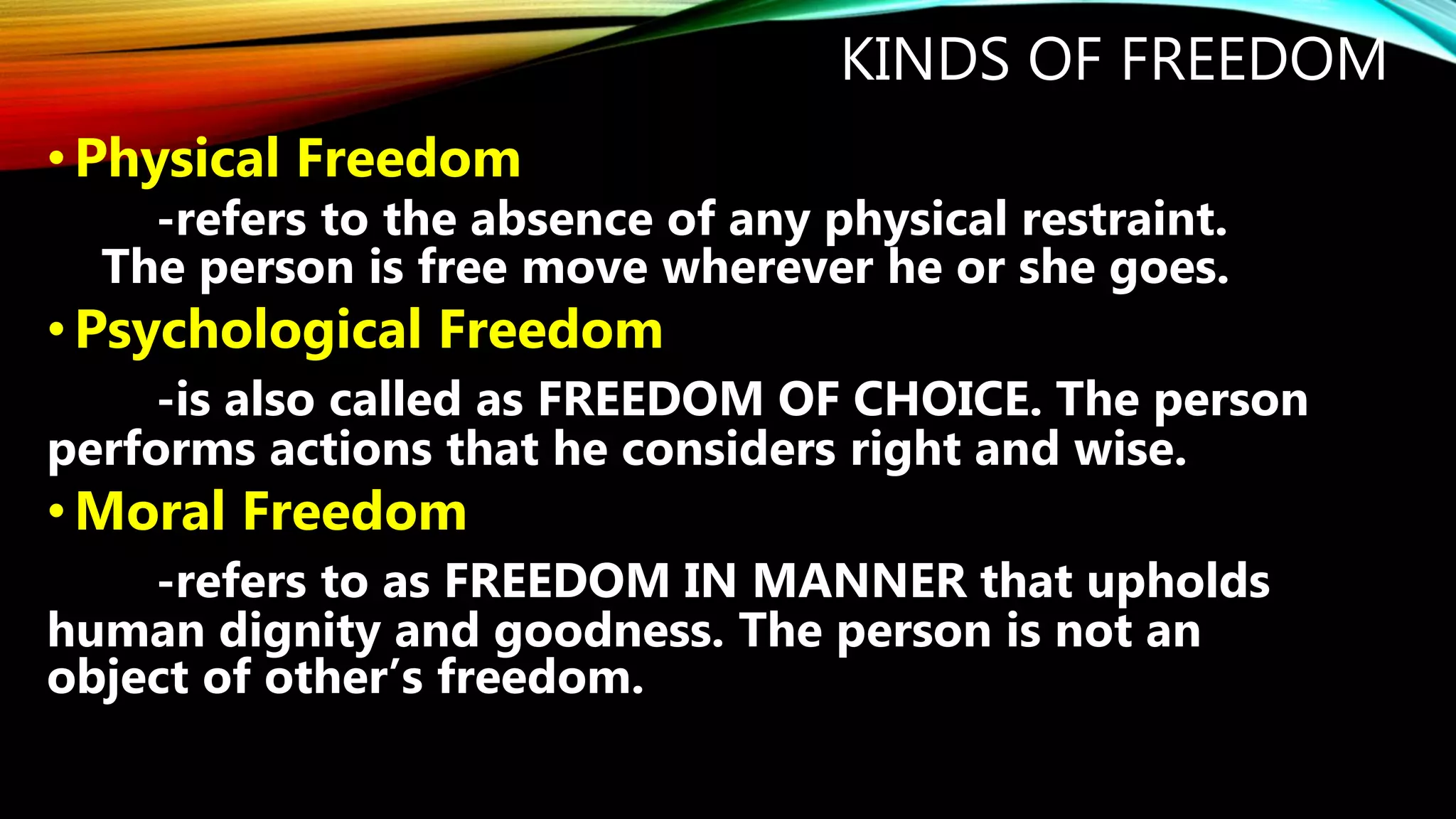 KINDS OF FREEDOM

• Physical Freedom

-refers to the absence of any physical restraint. The person is free move wherever he or she goes.

• Psychological Freedom

-is also called as FREEDOM OF CHOICE. The person performs actions that he considers right and wise.

• Moral Freedom

-refers to as FREEDOM IN MANNER that upholds human dignity and goodness. The person is not an object of other’s freedom.